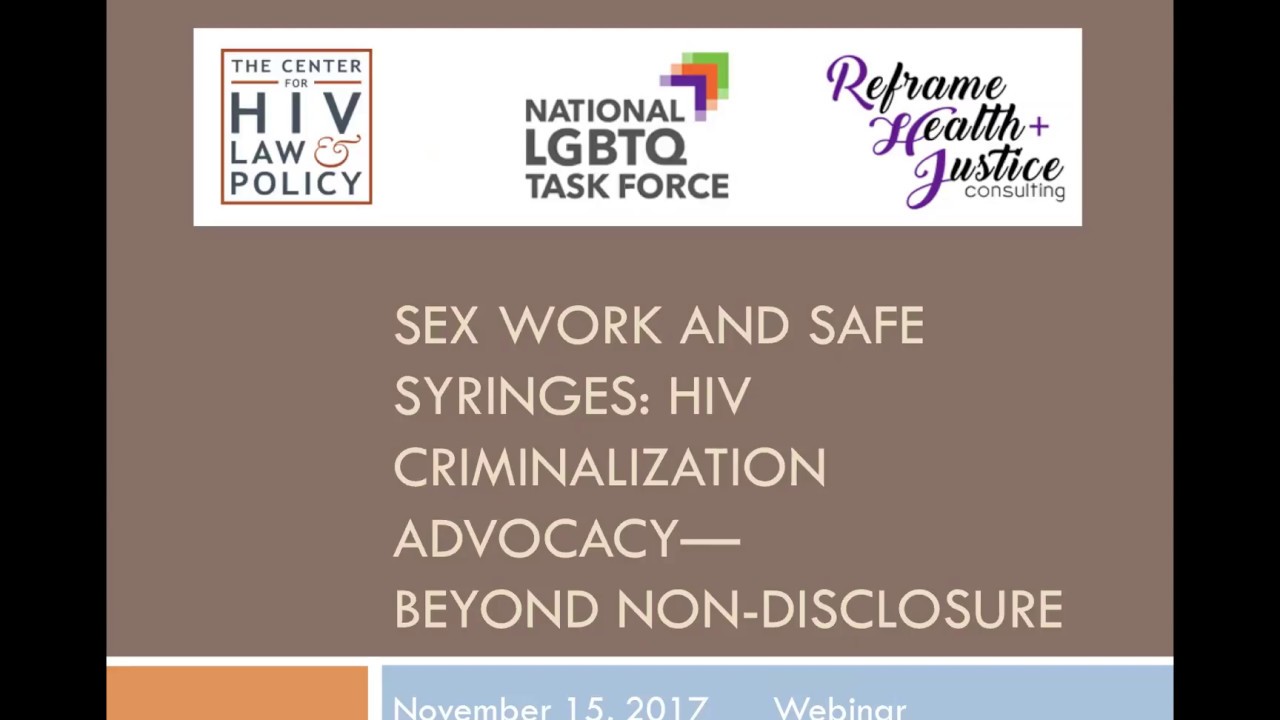 THE CENTER FOR HIV LAW & POLICY

NATIONAL LGBTQ TASK FORCE

Reframe Health + Justice consulting

SEX WORK AND SAFE SYRINGES: HIV CRIMINALIZATION ADVOCACY— BEYOND NON-DISCLOSURE

November 15, 2017 Webinar